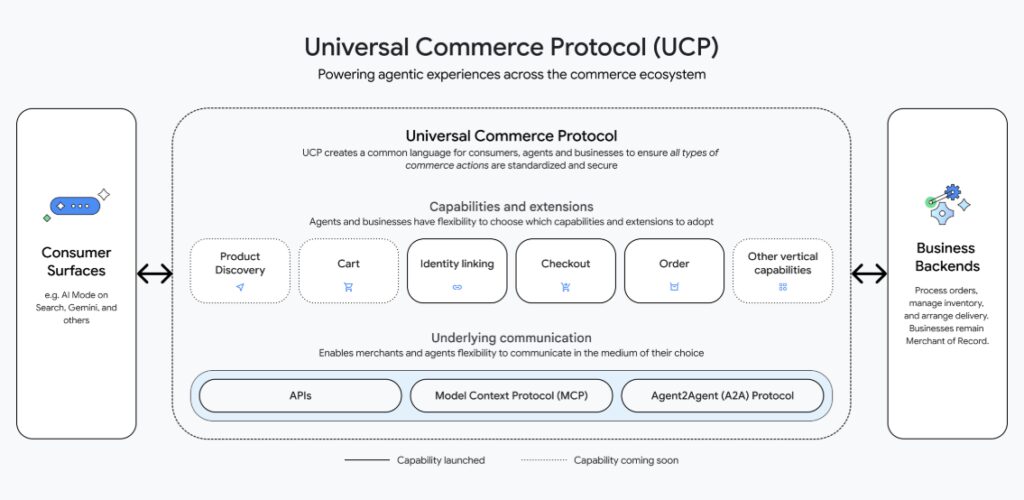 Universal Commerce Protocol (UCP)

Powering agentic experiences across the commerce ecosystem

Consumer Surfaces

e.g. AI Mode on Search, Gemini, and others

Universal Commerce Protocol

UCP creates a common language for consumers, agents and businesses to ensure all types of commerce actions are standardized and secure

Capabilities and extensions

Agents and businesses have flexibility to choose which capabilities and extensions to adopt

Product Discovery

Cart

Identity linking

Checkout

Order

Other vertical capabilities

Underlying communication

Enables merchants and agents flexibility to communicate in the medium of their choice

APIs

Model Context Protocol (MCP)

Agent2Agent (A2A) Protocol

Business Backends

Process orders, manage inventory, and arrange delivery. Businesses remain Merchant of Record.

Capability launched

Capability coming soon